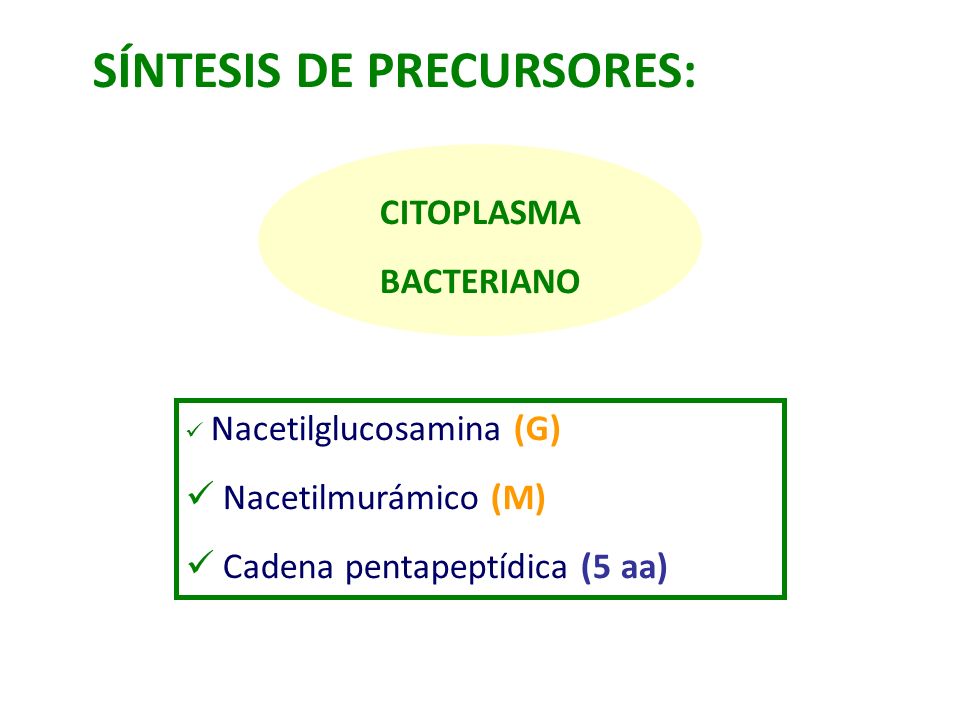 SÍNTESIS DE PRECURSORES:

CITOPLASMA

BACTERIANO

✓ Nacetilglucosamina (G)

✓ Nacetilmurámico (M)

✓ Cadena pentapeptídica (5 aa)